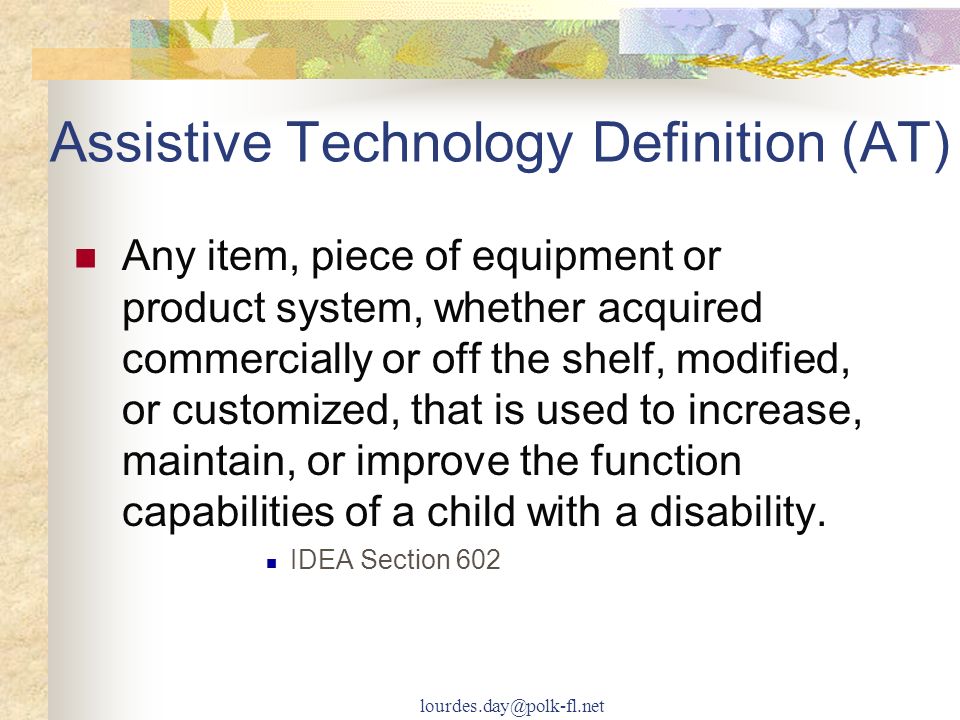 Assistive Technology Definition (AT)

Any item, piece of equipment or product system, whether acquired commercially or off the shelf, modified, or customized, that is used to increase, maintain, or improve the function capabilities of a child with a disability.

IDEA Section 602

lourdes.day@polk-fl.net